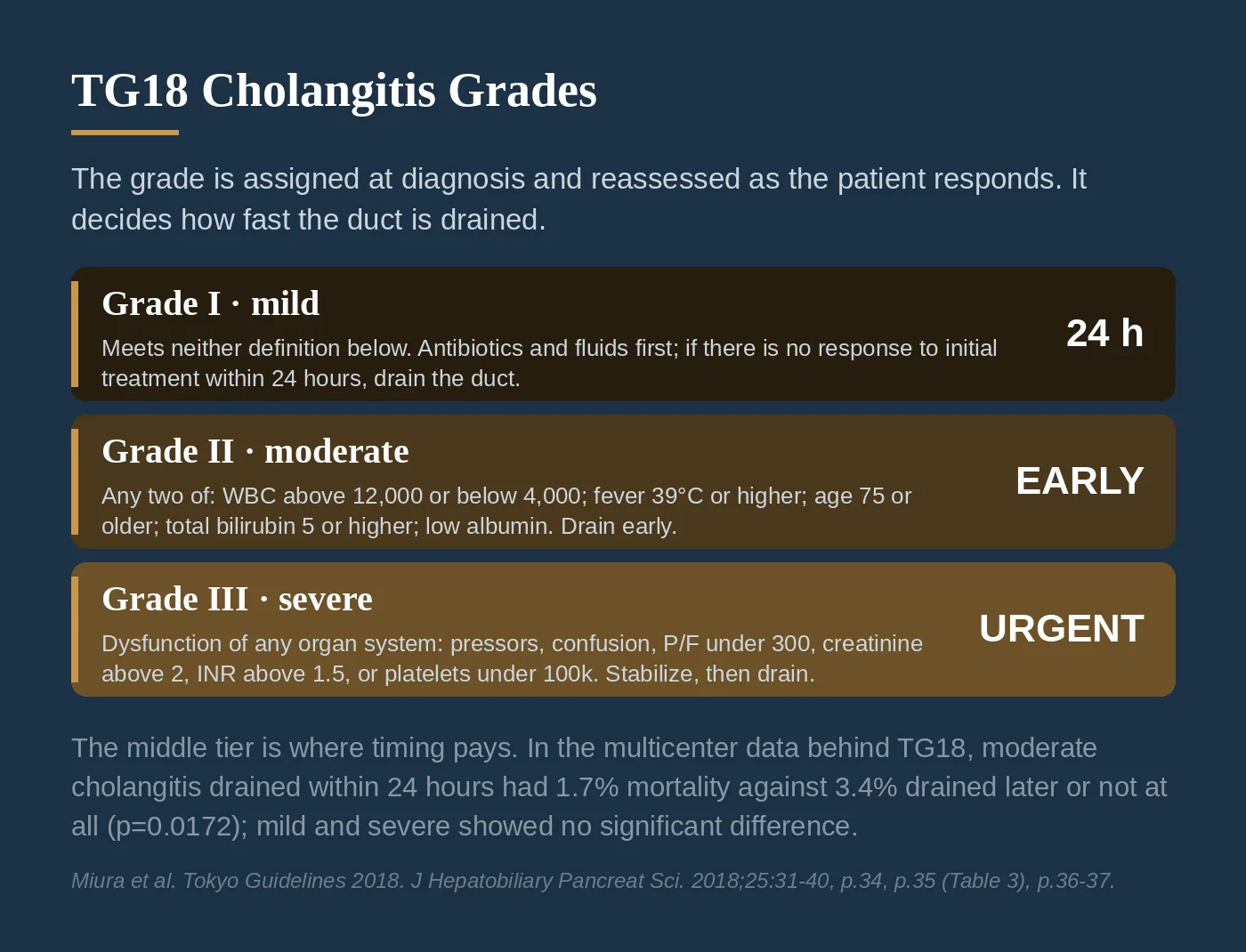 TG18 Cholangitis Grades

The grade is assigned at diagnosis and reassessed as the patient responds. It decides how fast the duct is drained.

Grade I · mild

Meets neither definition below. Antibiotics and fluids first; if there is no response to initial treatment within 24 hours, drain the duct.

24 h

Grade II · moderate

Any two of: WBC above 12,000 or below 4,000; fever 39°C or higher; age 75 or older; total bilirubin 5 or higher; low albumin. Drain early.

EARLY

Grade III · severe

Dysfunction of any organ system: pressors, confusion, P/F under 300, creatinine above 2, INR above 1.5, or platelets under 100k. Stabilize, then drain.

URGENT

The middle tier is where timing pays. In the multicenter data behind TG18, moderate cholangitis drained within 24 hours had 1.7% mortality against 3.4% drained later or not at all (p=0.0172); mild and severe showed no significant difference.

Miura et al. Tokyo Guidelines 2018. J Hepatobiliary Pancreat Sci. 2018;25:31-40, p.34, p.35 (Table 3), p.36-37.